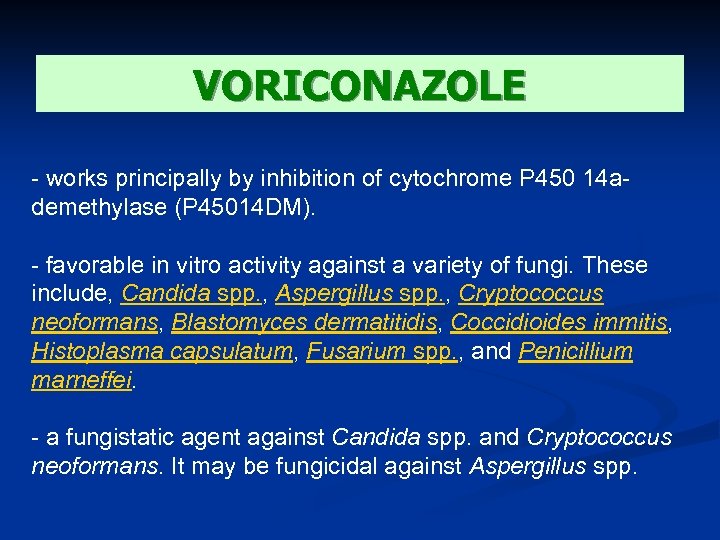 VORICONAZOLE

- works principally by inhibition of cytochrome P450 14a-demethylase (P45014DM).

- favorable in vitro activity against a variety of fungi. These include, Candida spp., Aspergillus spp., Cryptococcus neoformans, Blastomyces dermatitidis, Coccidioides immitis, Histoplasma capsulatum, Fusarium spp., and Penicillium marneffei.

- a fungistatic agent against Candida spp. and Cryptococcus neoformans. It may be fungicidal against Aspergillus spp.